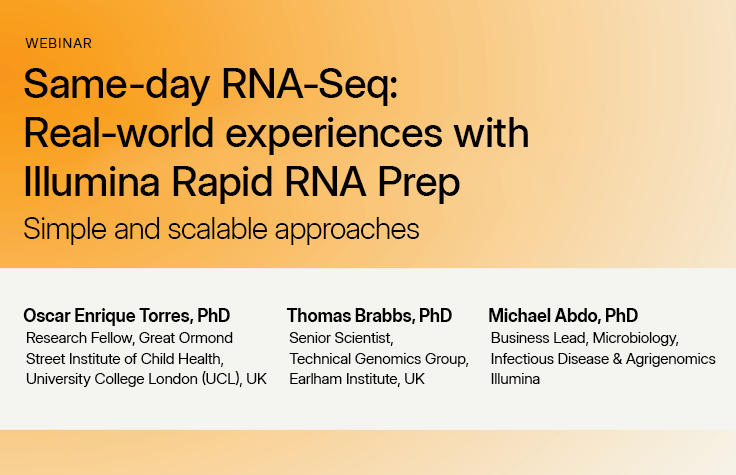 WEBINAR

Same-day RNA-Seq: Real-world experiences with Illumina Rapid RNA Prep

Simple and scalable approaches

Oscar Enrique Torres, PhD
Research Fellow, Great Ormond Street Institute of Child Health, University College London (UCL), UK

Thomas Brabbs, PhD
Senior Scientist, Technical Genomics Group, Earlham Institute, UK

Michael Abdo, PhD
Business Lead, Microbiology, Infectious Disease & Agrigenomics
Illumina